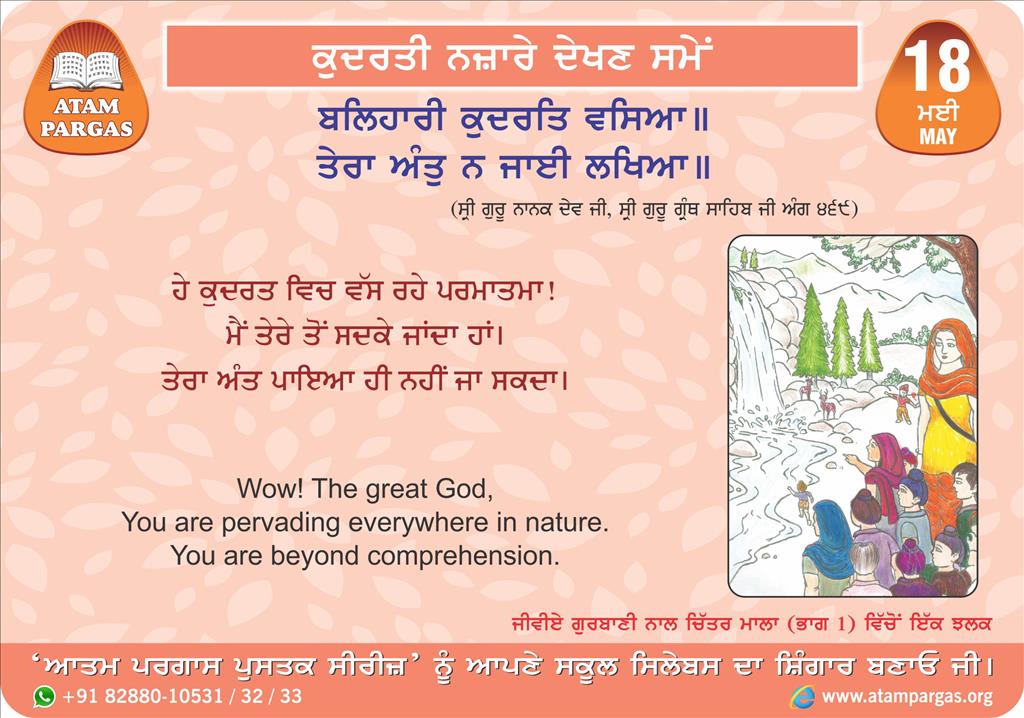 ATAM PARGAS

ਕੁਦਰਤੀ ਨਜ਼ਾਰੇ ਦੇਖਣ ਸਮੇਂ

18
ਮਈ
MAY

ਬਲਿਹਾਰੀ ਕੁਦਰਤਿ ਵਸਿਆ॥
ਤੇਰਾ ਅੰਤੁ ਨ ਜਾਈ ਲਖਿਆ॥

(ਸ੍ਰੀ ਗੁਰੂ ਨਾਨਕ ਦੇਵ ਜੀ, ਸ੍ਰੀ ਗੁਰੂ ਗ੍ਰੰਥ ਸਾਹਿਬ ਜੀ ਅੰਗ ੪੬੯)

ਹੇ ਕੁਦਰਤ ਵਿਚ ਵੱਸ ਰਹੇ ਪਰਮਾਤਮਾ!
ਮੈਂ ਤੇਰੇ ਤੋਂ ਸਦਕੇ ਜਾਂਦਾ ਹਾਂ।
ਤੇਰਾ ਅੰਤ ਪਾਇਆ ਹੀ ਨਹੀਂ ਜਾ ਸਕਦਾ।

Wow! The great God,
You are pervading everywhere in nature.
You are beyond comprehension.

ਜੀਵੀਏ ਗੁਰਬਾਣੀ ਨਾਲ ਚਿੱਤਰ ਮਾਲਾ (ਭਾਗ 1) ਵਿੱਚੋਂ ਇੱਕ ਝਲਕ

'ਆਤਮ ਪਰਗਾਸ ਪੁਸਤਕ ਸੀਰੀਜ਼' ਨੂੰ ਆਪਣੇ ਸਕੂਲ ਸਿਲੇਬਸ ਦਾ ਸ਼ਿੰਗਾਰ ਬਣਾਓ ਜੀ।

+91 82880-10531 / 32 / 33

www.atampargas.org